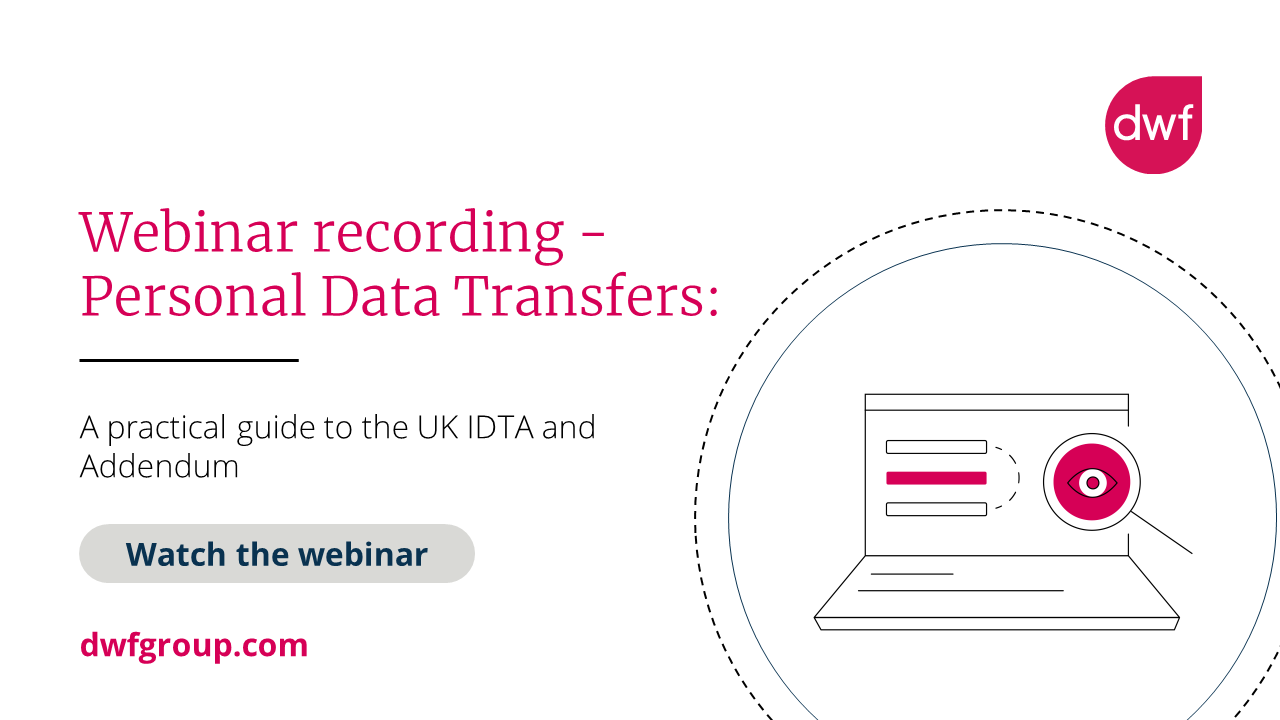 dwf

Webinar recording - Personal Data Transfers:

A practical guide to the UK IDTA and Addendum

Watch the webinar

dwfgroup.com